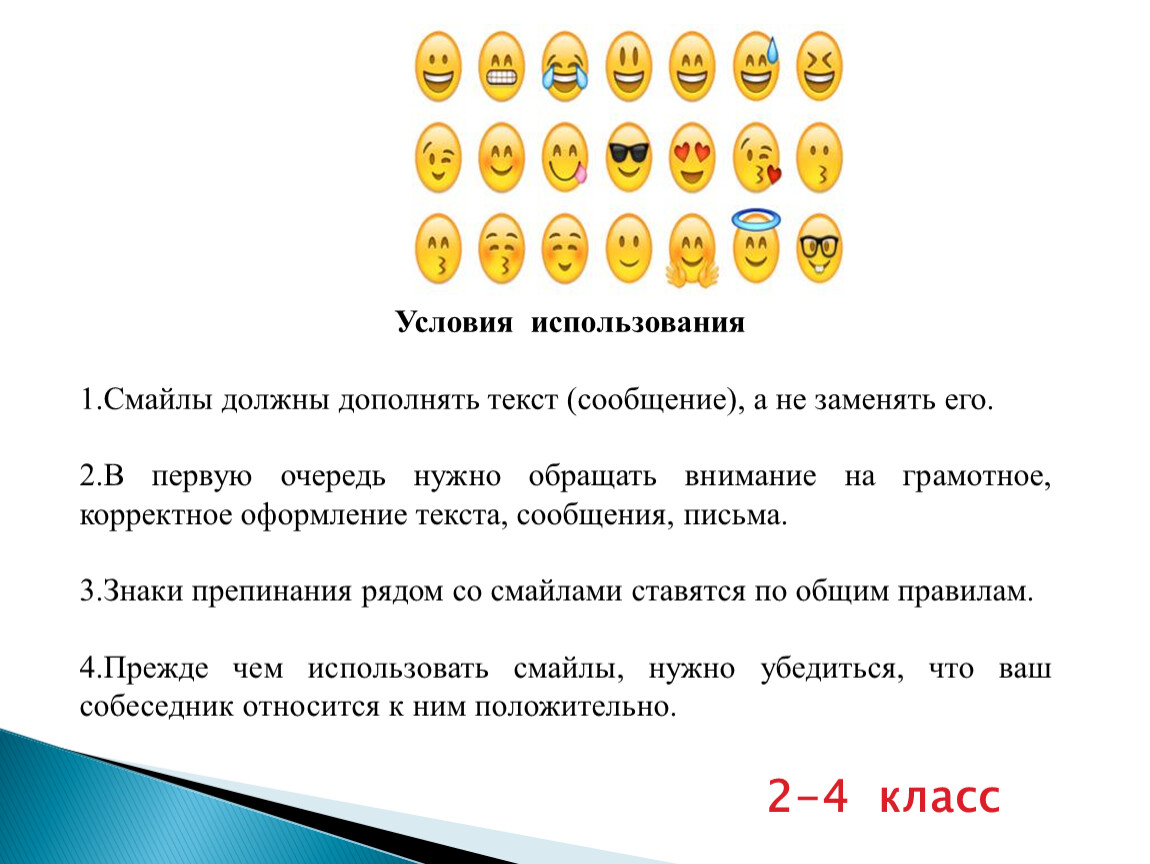 Условия использования

1.Смайлы должны дополнять текст (сообщение), а не заменять его.

2.В первую очередь нужно обращать внимание на грамотное, корректное оформление текста, сообщения, письма.

3.Знаки препинания рядом со смайлами ставятся по общим правилам.

4.Прежде чем использовать смайлы, нужно убедиться, что ваш собеседник относится к ним положительно.

2-4 класс